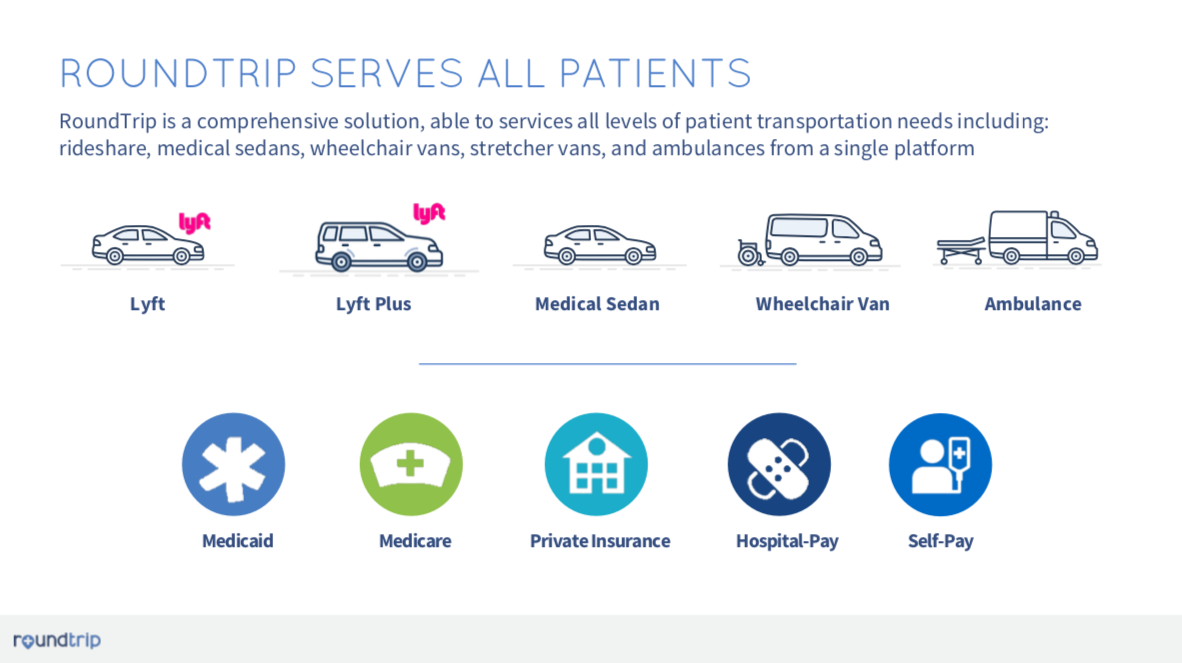 ROUNDTRIP SERVES ALL PATIENTS

RoundTrip is a comprehensive solution, able to services all levels of patient transportation needs including: rideshare, medical sedans, wheelchair vans, stretcher vans, and ambulances from a single platform

lyft

lyft

Lyft

Lyft Plus

Medical Sedan

Wheelchair Van

Ambulance

Medicaid

Medicare

Private Insurance

Hospital-Pay

Self-Pay

roundtrip